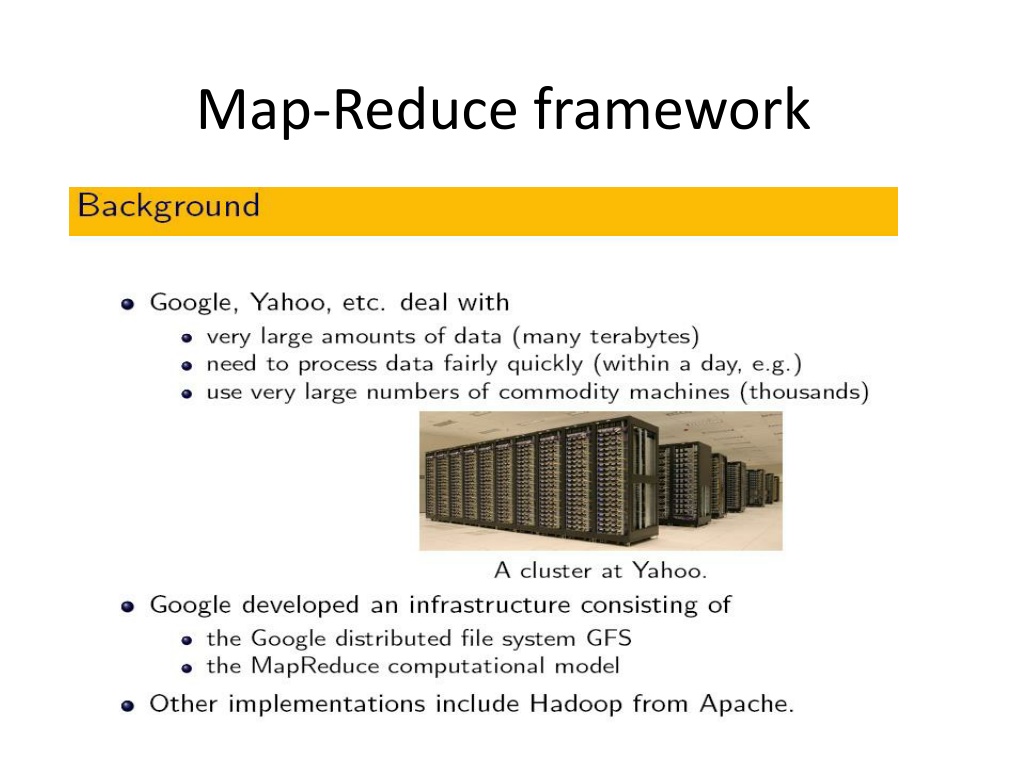 Map-Reduce framework

Background

- Google, Yahoo, etc. deal with
  - very large amounts of data (many terabytes)
  - need to process data fairly quickly (within a day, e.g.)
  - use very large numbers of commodity machines (thousands)

A cluster at Yahoo.

- Google developed an infrastructure consisting of
  - the Google distributed file system GFS
  - the MapReduce computational model
- Other implementations include Hadoop from Apache.